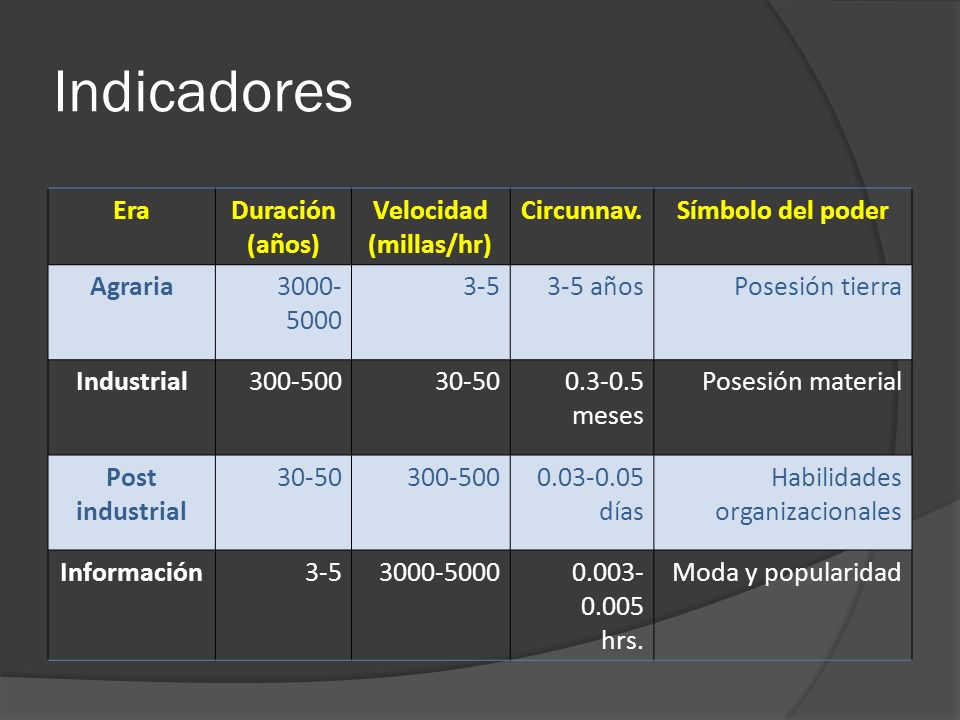 Indicadores

| Era | Duración (años) | Velocidad (millas/hr) | Circunnav. | Símbolo del poder |
|---|---|---|---|---|
| Agraria | 3000-5000 | 3-5 | 3-5 años | Posesión tierra |
| Industrial | 300-500 | 30-50 | 0.3-0.5 meses | Posesión material |
| Post industrial | 30-50 | 300-500 | 0.03-0.05 días | Habilidades organizacionales |
| Información | 3-5 | 3000-5000 | 0.003-0.005 hrs. | Moda y popularidad |